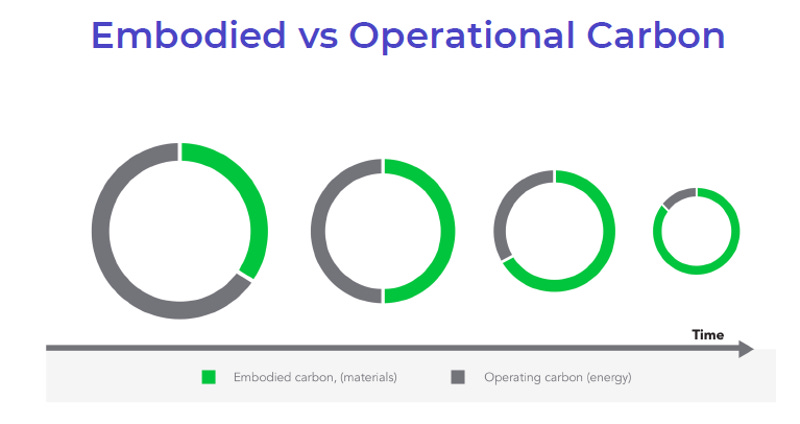 Embodied vs Operational Carbon

Time

Embodied carbon, (materials)

Operating carbon (energy)